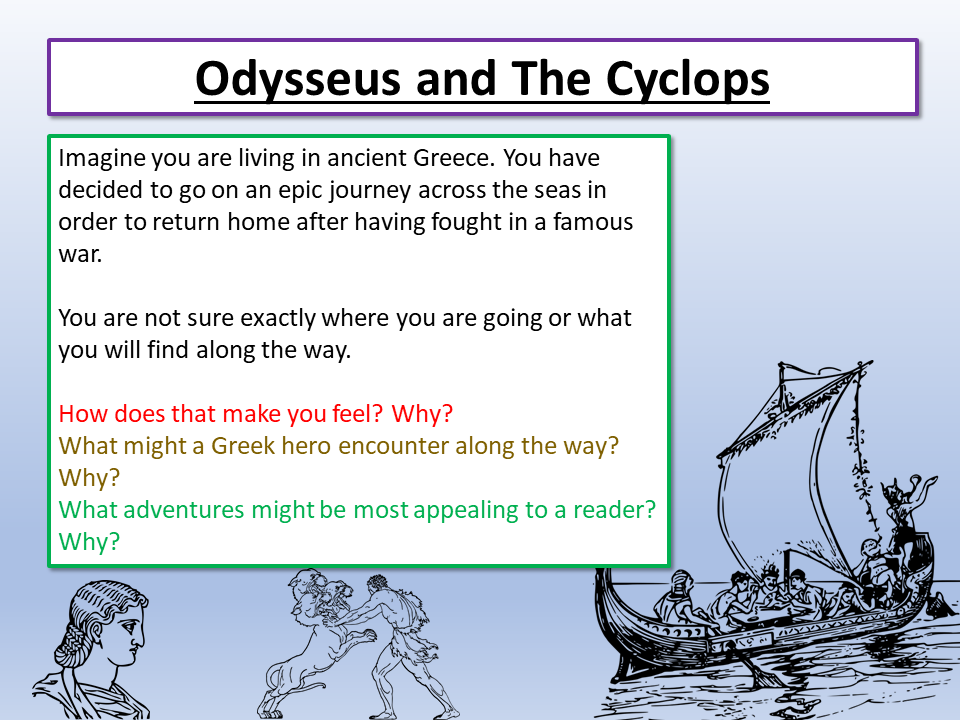 Odysseus and The Cyclops

Imagine you are living in ancient Greece. You have decided to go on an epic journey across the seas in order to return home after having fought in a famous war.

You are not sure exactly where you are going or what you will find along the way.

How does that make you feel? Why?
What might a Greek hero encounter along the way? Why?
What adventures might be most appealing to a reader? Why?